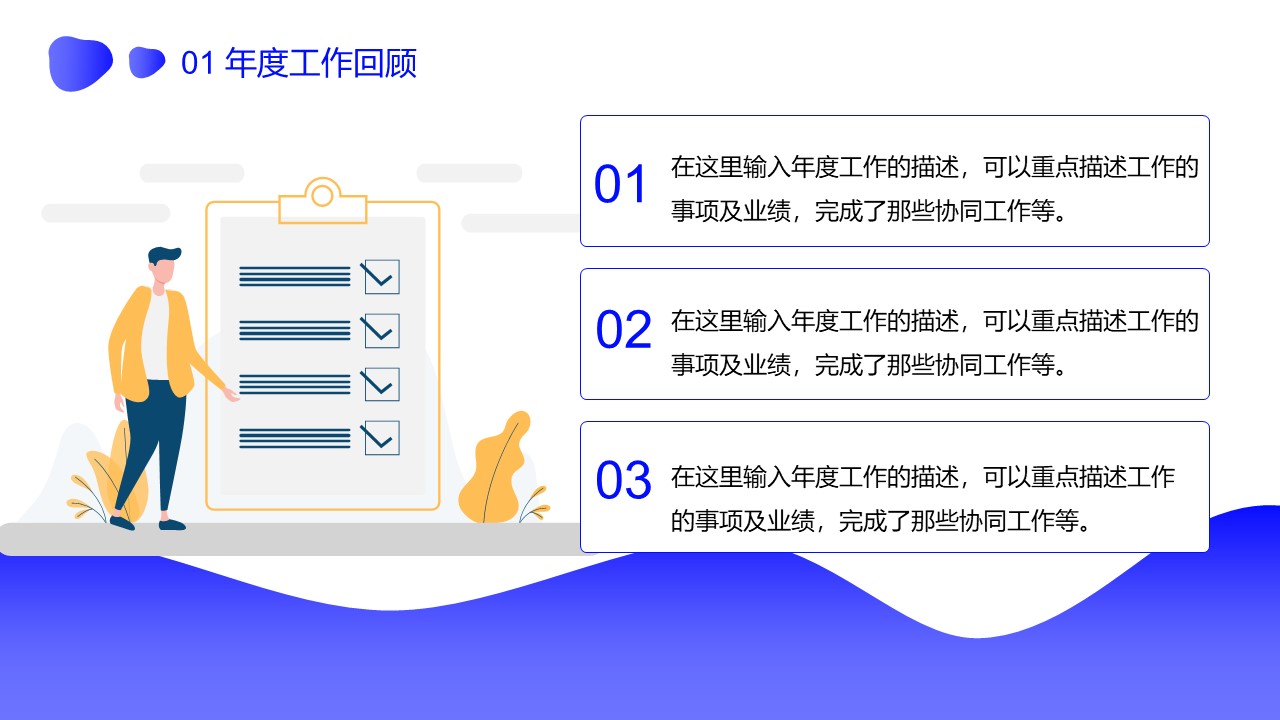 01 年度工作回顾

01 在这里输入年度工作的描述，可以重点描述工作的事项及业绩，完成了那些协同工作等。

02 在这里输入年度工作的描述，可以重点描述工作的事项及业绩，完成了那些协同工作等。

03 在这里输入年度工作的描述，可以重点描述工作的事项及业绩，完成了那些协同工作等。